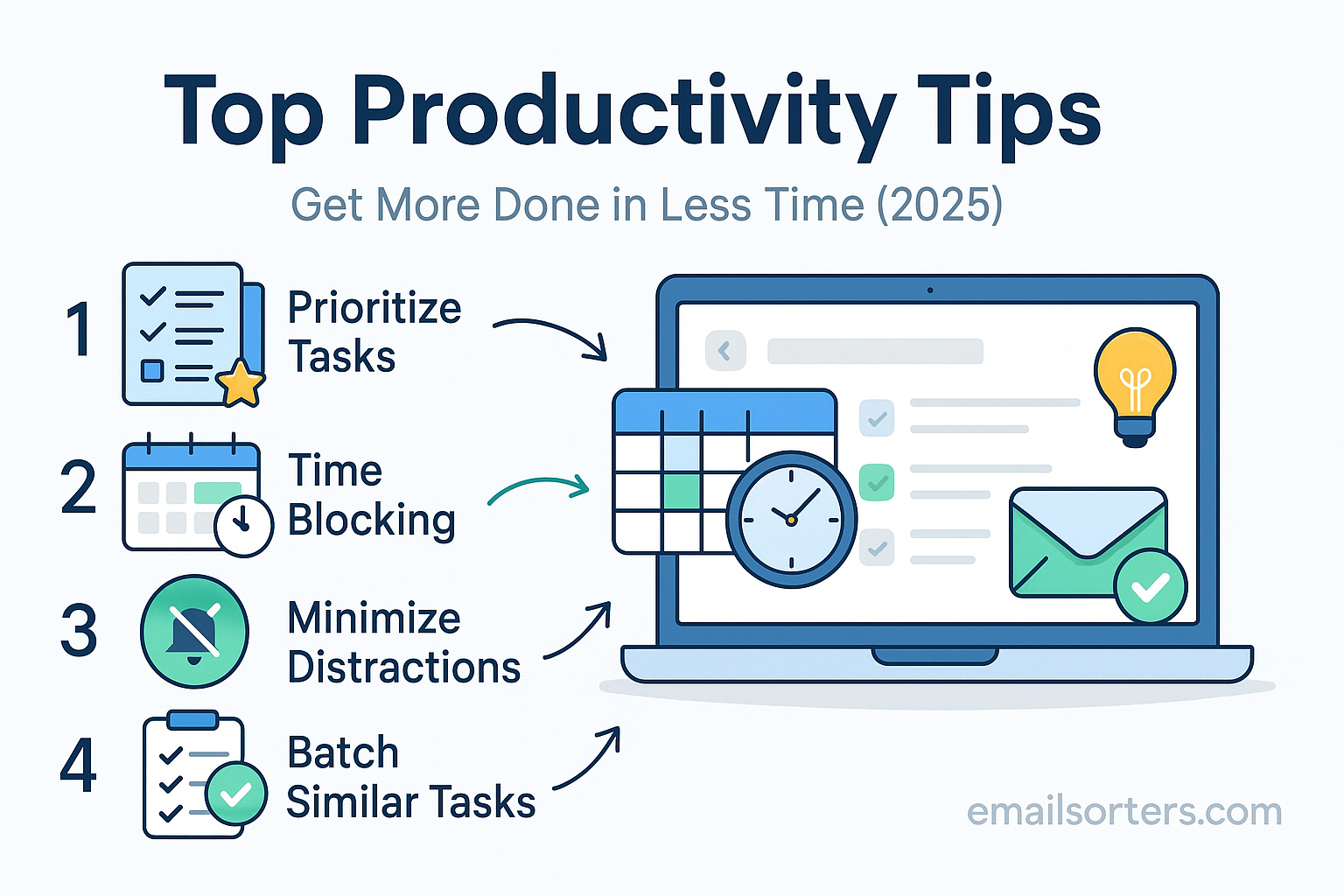 Top Productivity Tips

Get More Done in Less Time (2025)

1 Prioritize Tasks

2 Time Blocking

3 Minimize Distractions

4 Batch Similar Tasks

emailsorters.com